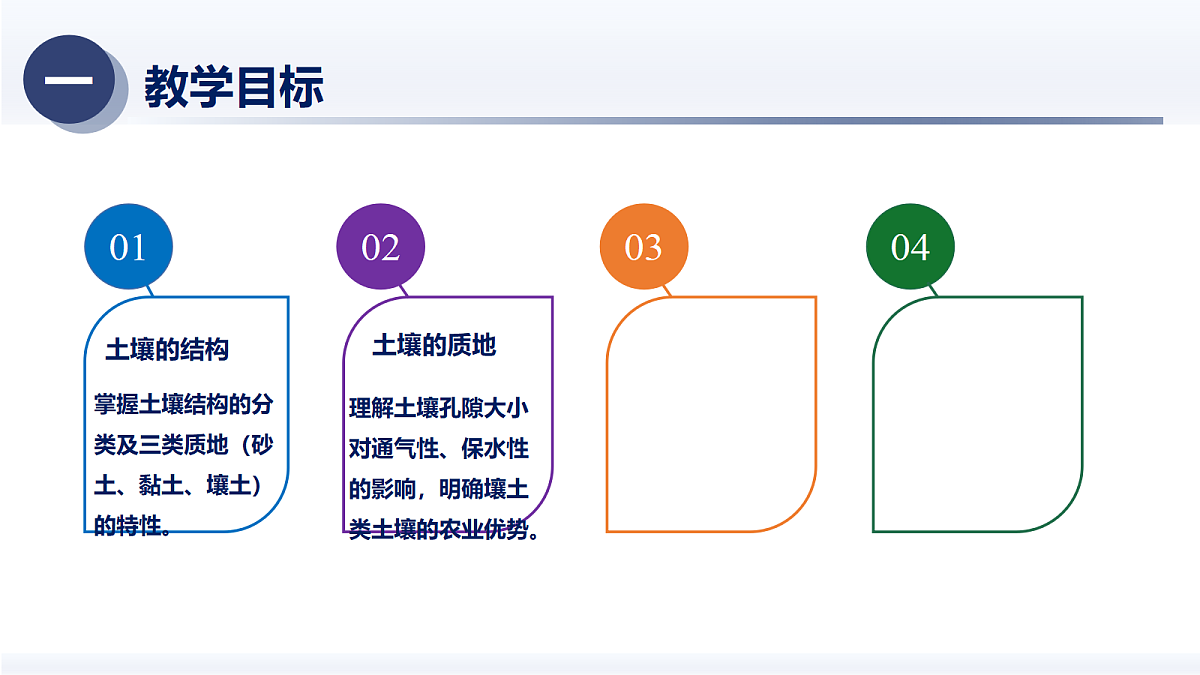 一

教学目标

01

土壤的结构

掌握土壤结构的分类及三类质地（砂土、黏土、壤土）的特性。

02

土壤的质地

理解土壤孔隙大小对通气性、保水性的影响，明确壤土类土壤的农业优势。

03

04